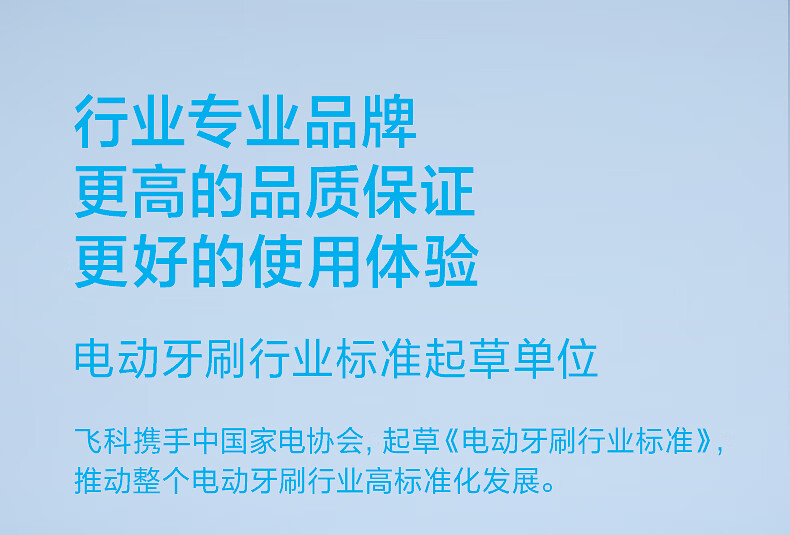 行业专业品牌
更高的品质保证
更好的使用体验

电动牙刷行业标准起草单位

飞科携手中国家电协会, 起草《电动牙刷行业标准》, 推动整个电动牙刷行业高标准化发展。